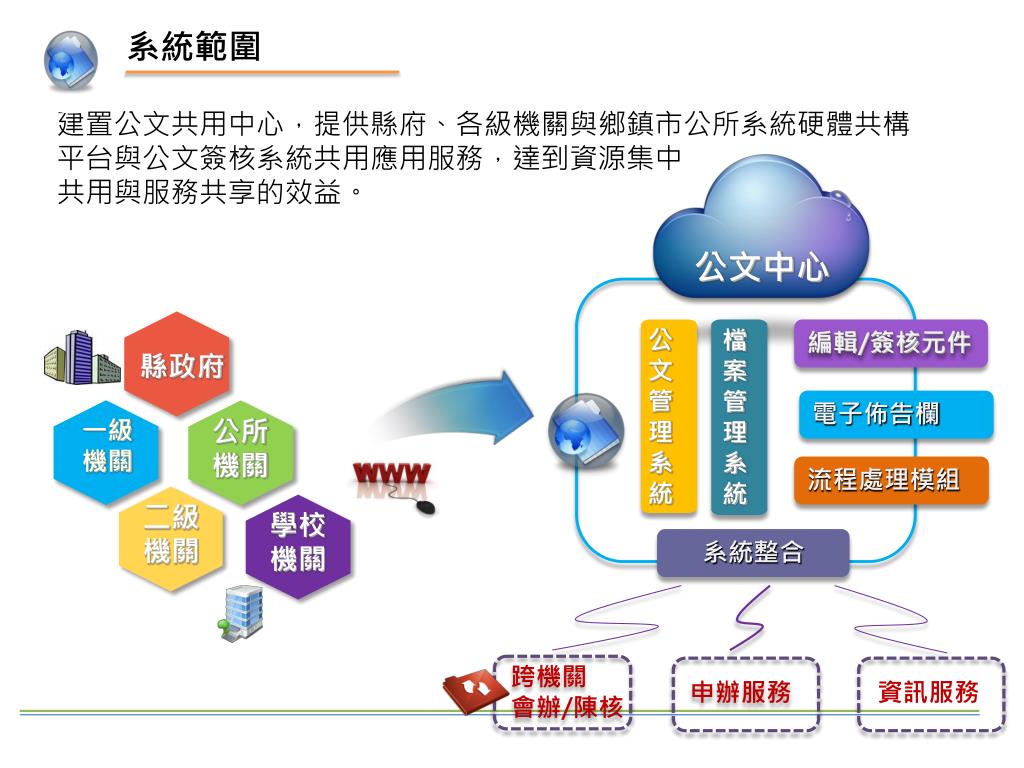 系統範圍

建置公文共用中心，提供縣府、各級機關與鄉鎮市公所系統硬體共構平台與公文簽核系統共用應用服務，達到資源集中共用與服務共享的效益。

縣政府

一級機關

公所機關

二級機關

學校機關

WWW

公文中心

公文管理系統

檔案管理系統

編輯/簽核元件

電子佈告欄

流程處理模組

系統整合

跨機關會辦/陳核

申辦服務

資訊服務